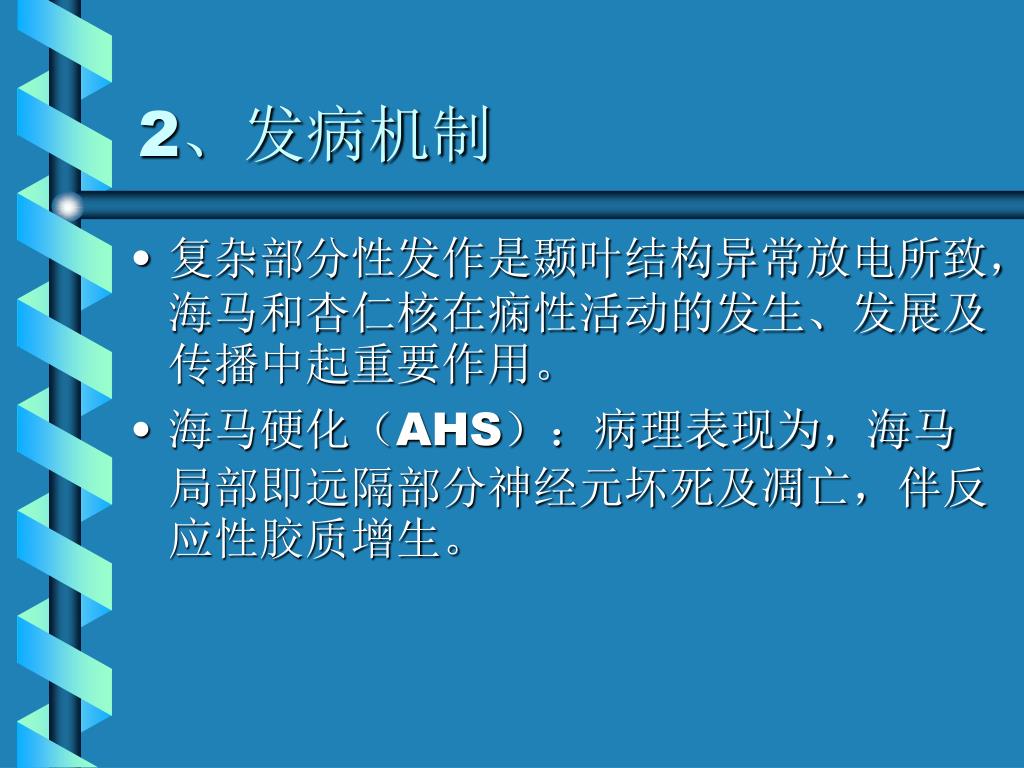 2、发病机制

• 复杂部分性发作是颞叶结构异常放电所致，海马和杏仁核在痫性活动的发生、发展及传播中起重要作用。

• 海马硬化（AHS）：病理表现为，海马局部即远隔部分神经元坏死及凋亡，伴反应性胶质增生。